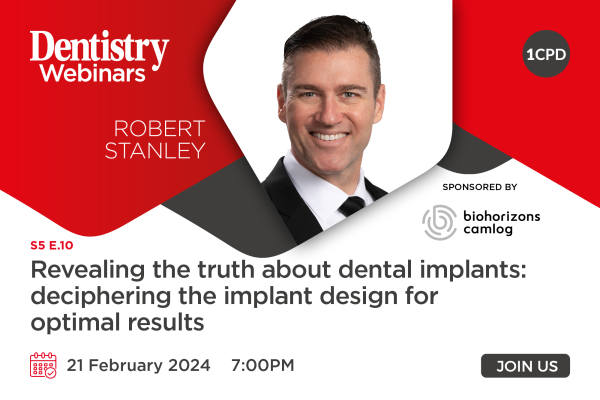 Dentistry Webinars

1CPD

ROBERT STANLEY

SPONSORED BY

biohorizons camlog

S5 E.10

Revealing the truth about dental implants: deciphering the implant design for optimal results

21 February 2024 7:00PM

JOIN US